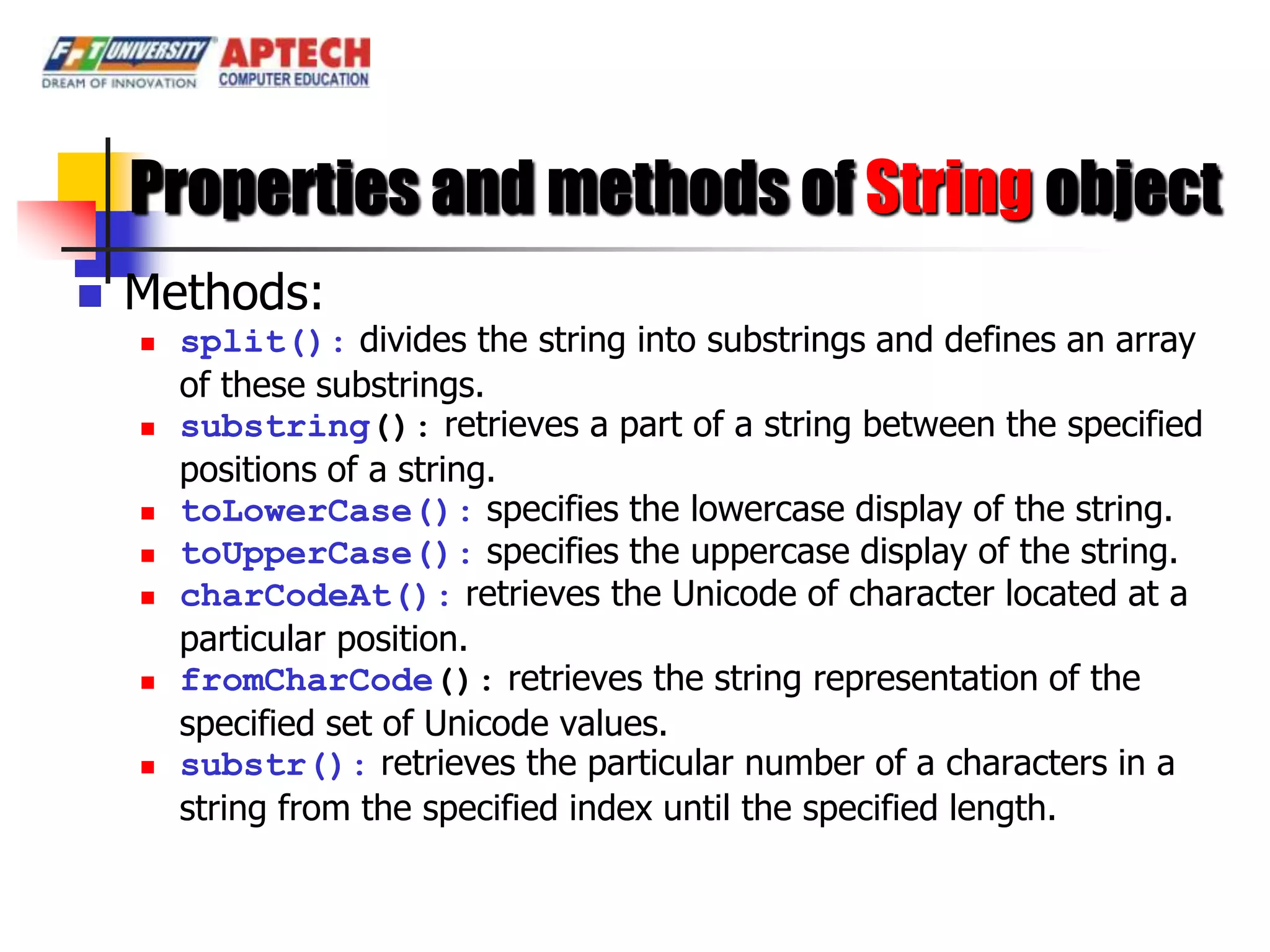 FPT UNIVERSITY
DREAM OF INNOVATION
APTECH
COMPUTER EDUCATION

Properties and methods of String object

Methods:

split(): divides the string into substrings and defines an array of these substrings.

substring(): retrieves a part of a string between the specified positions of a string.

toLowerCase(): specifies the lowercase display of the string.

toUpperCase(): specifies the uppercase display of the string.

charCodeAt(): retrieves the Unicode of character located at a particular position.

fromCharCode(): retrieves the string representation of the specified set of Unicode values.

substr(): retrieves the particular number of a characters in a string from the specified index until the specified length.